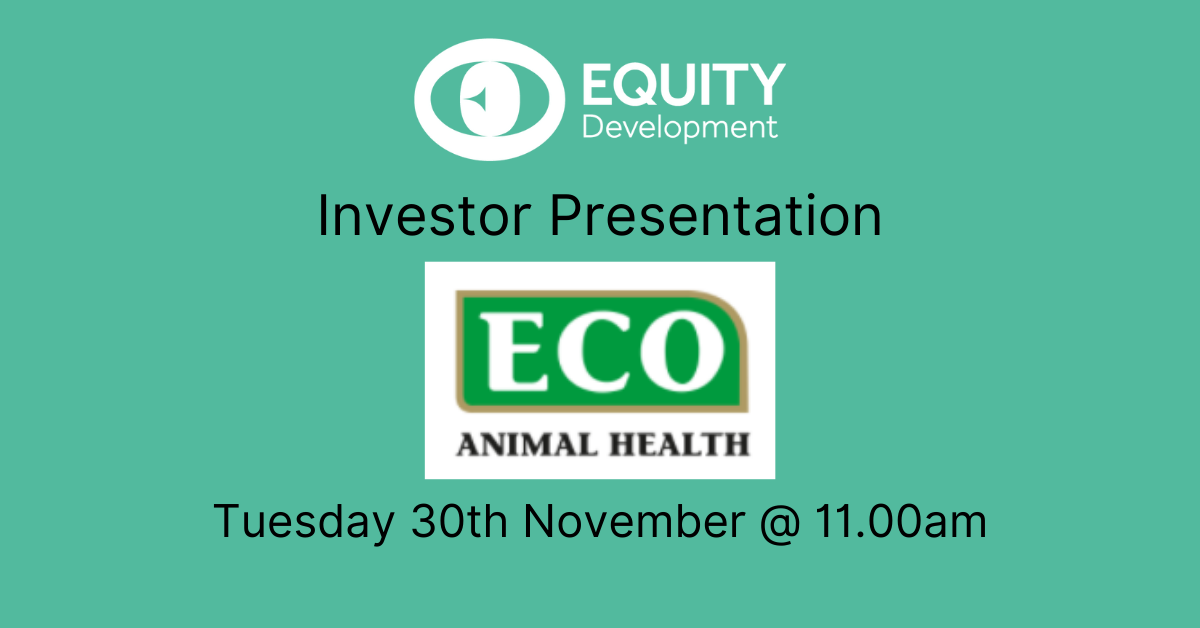 EQUITY
Development

Investor Presentation

ECO
ANIMAL HEALTH

Tuesday 30th November @ 11.00am